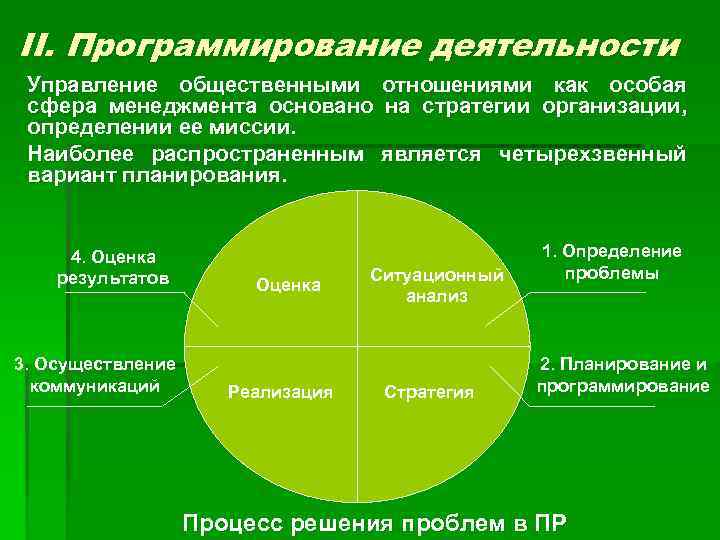 II. Программирование деятельности

Управление общественными отношениями как особая сфера менеджмента основано на стратегии организации, определении ее миссии.

Наиболее распространенным является четырехзвенный вариант планирования.

4. Оценка результатов

Оценка

Ситуационный анализ

1. Определение проблемы

3. Осуществление коммуникаций

Реализация

Стратегия

2. Планирование и программирование

Процесс решения проблем в ПР